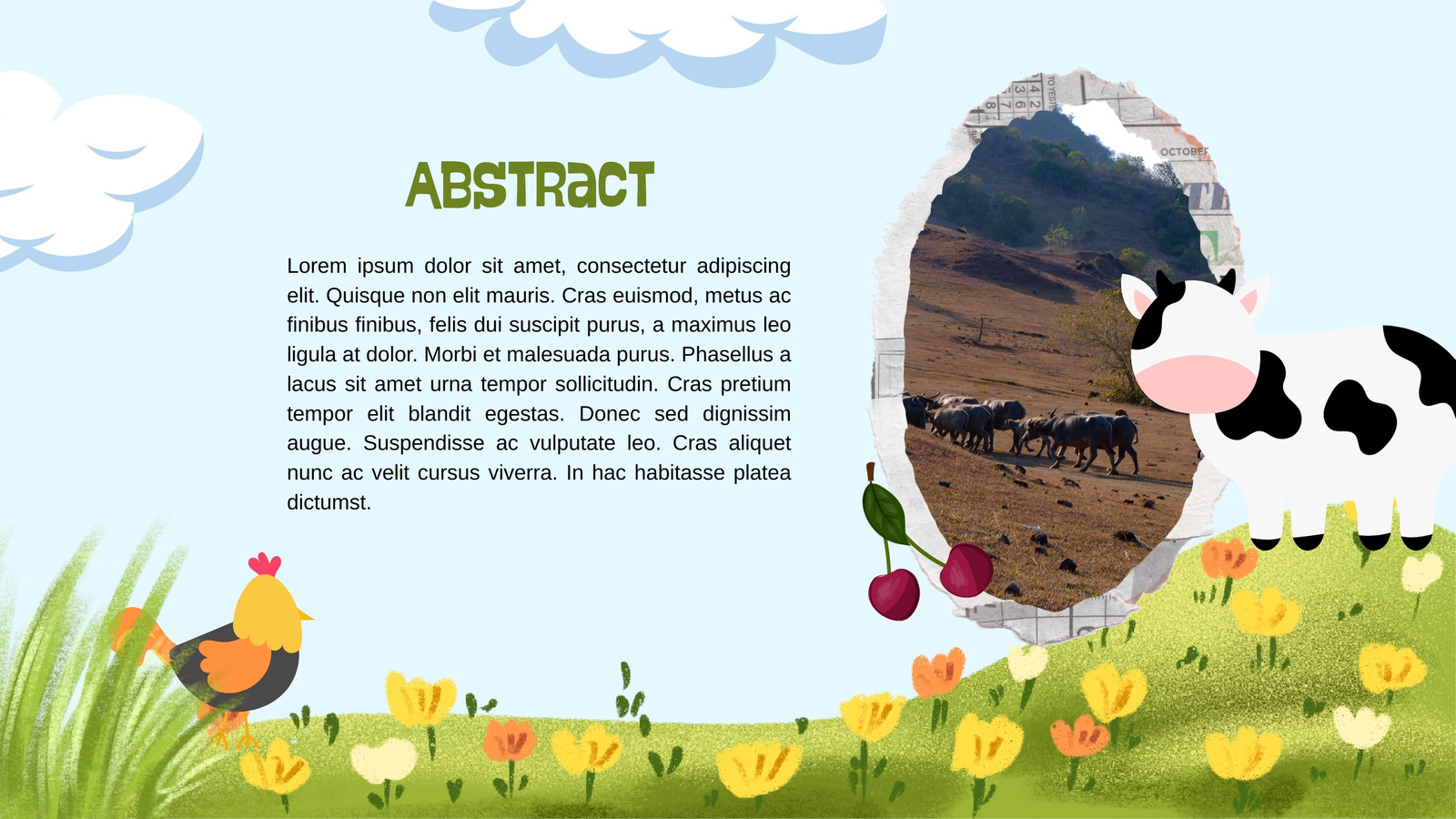 ABSTRACT

Lorem ipsum dolor sit amet, consectetur adipiscing elit. Quisque non elit mauris. Cras euismod, metus ac finibus finibus, felis dui suscipit purus, a maximus leo ligula at dolor. Morbi et malesuada purus. Phasellus a lacus sit amet urna tempor sollicitudin. Cras pretium tempor elit blandit egestas. Donec sed dignissim augue. Suspendisse ac vulputate leo. Cras aliquet nunc ac velit cursus viverra. In hac habitasse platea dictumst.

OCTOBER